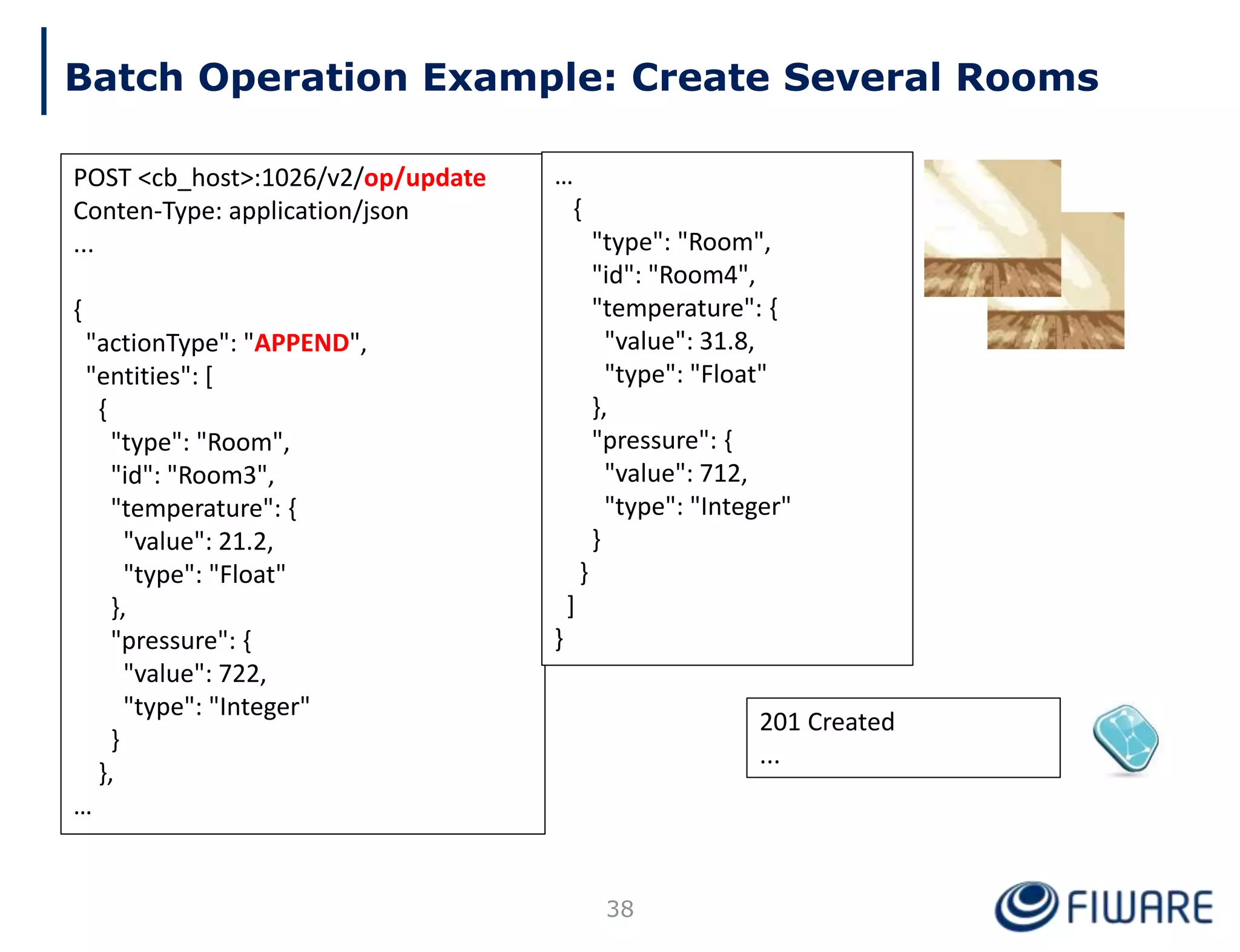 Batch Operation Example: Create Several Rooms

POST <cb_host>:1026/v2/op/update
Conten-Type: application/json
...

{
 "actionType": "APPEND",
 "entities": [
  {
   "type": "Room",
   "id": "Room3",
   "temperature": {
    "value": 21.2,
    "type": "Float"
   },
   "pressure": {
    "value": 722,
    "type": "Integer"
   }
  },
...

...
 {
   "type": "Room",
   "id": "Room4",
   "temperature": {
    "value": 31.8,
    "type": "Float"
   },
   "pressure": {
    "value": 712,
    "type": "Integer"
   }
  }
 ]
}

201 Created
...

38

FIWARE